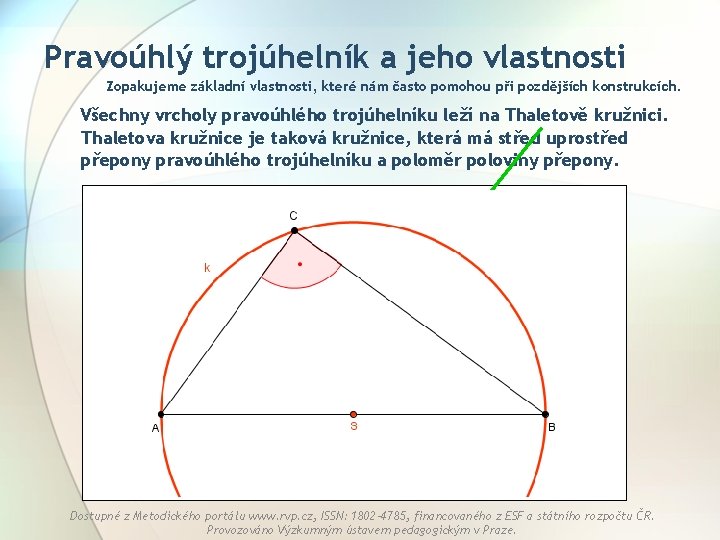 Pravoúhlý trojúhelník a jeho vlastnosti

Zopakujeme základní vlastnosti, které nám často pomohou při pozdějších konstrukcích.

Všechny vrcholy pravoúhlého trojúhelníku leží na Thaletově kružnici. Thaletova kružnice je taková kružnice, která má střed uprostřed přepony pravoúhlého trojúhelníku a poloměr poloviny přepony.

C

k

A

S

B

Dostupné z Metodického portálu www.rvp.cz, ISSN: 1802-4785, financovaného z ESF a státního rozpočtu ČR. Provozováno Výzkumným ústavem pedagogickým v Praze.